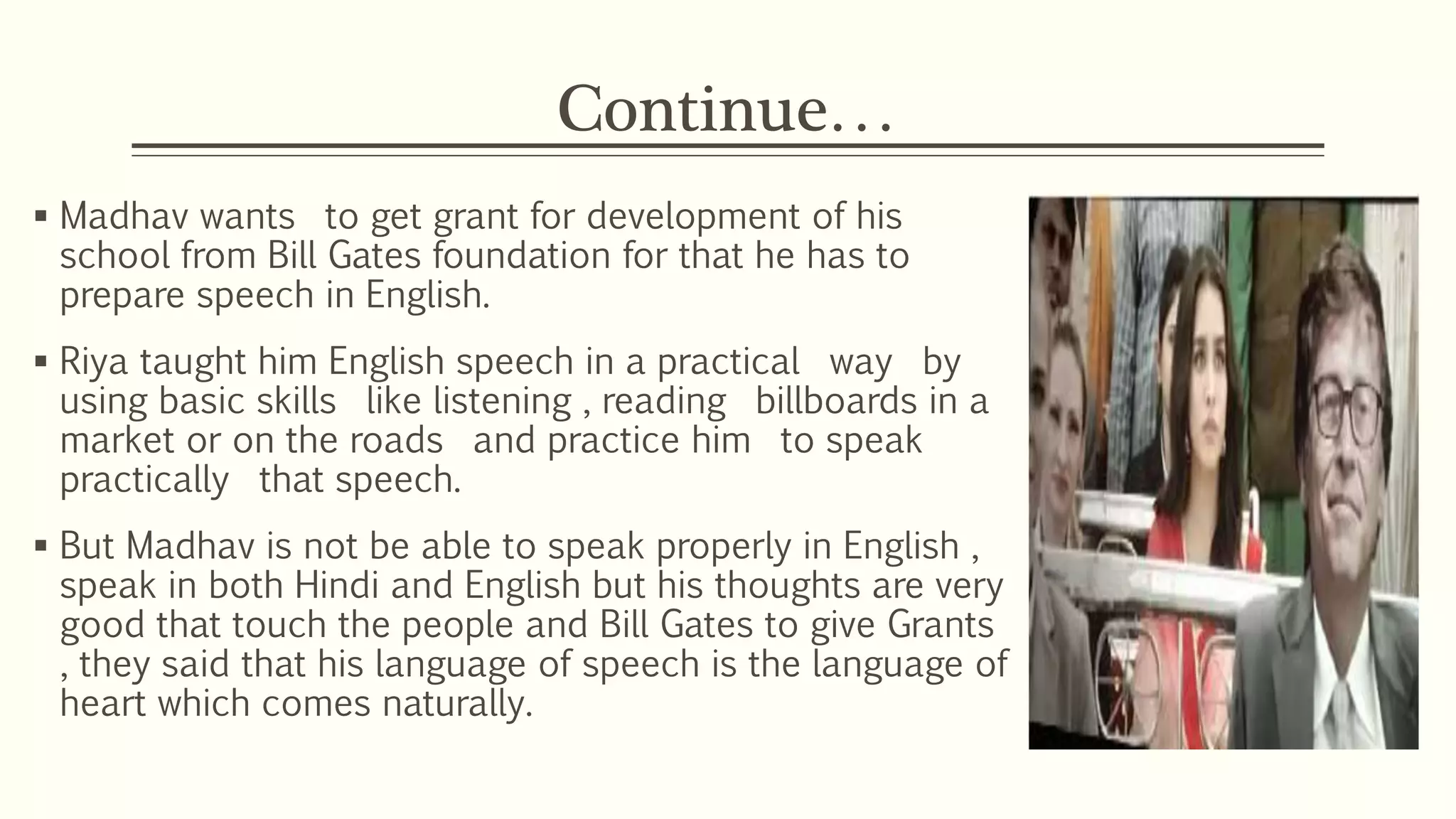 Continue…

▪ Madhav wants to get grant for development of his school from Bill Gates foundation for that he has to prepare speech in English.

▪ Riya taught him English speech in a practical way by using basic skills like listening , reading billboards in a market or on the roads and practice him to speak practically that speech.

▪ But Madhav is not be able to speak properly in English , speak in both Hindi and English but his thoughts are very good that touch the people and Bill Gates to give Grants , they said that his language of speech is the language of heart which comes naturally.